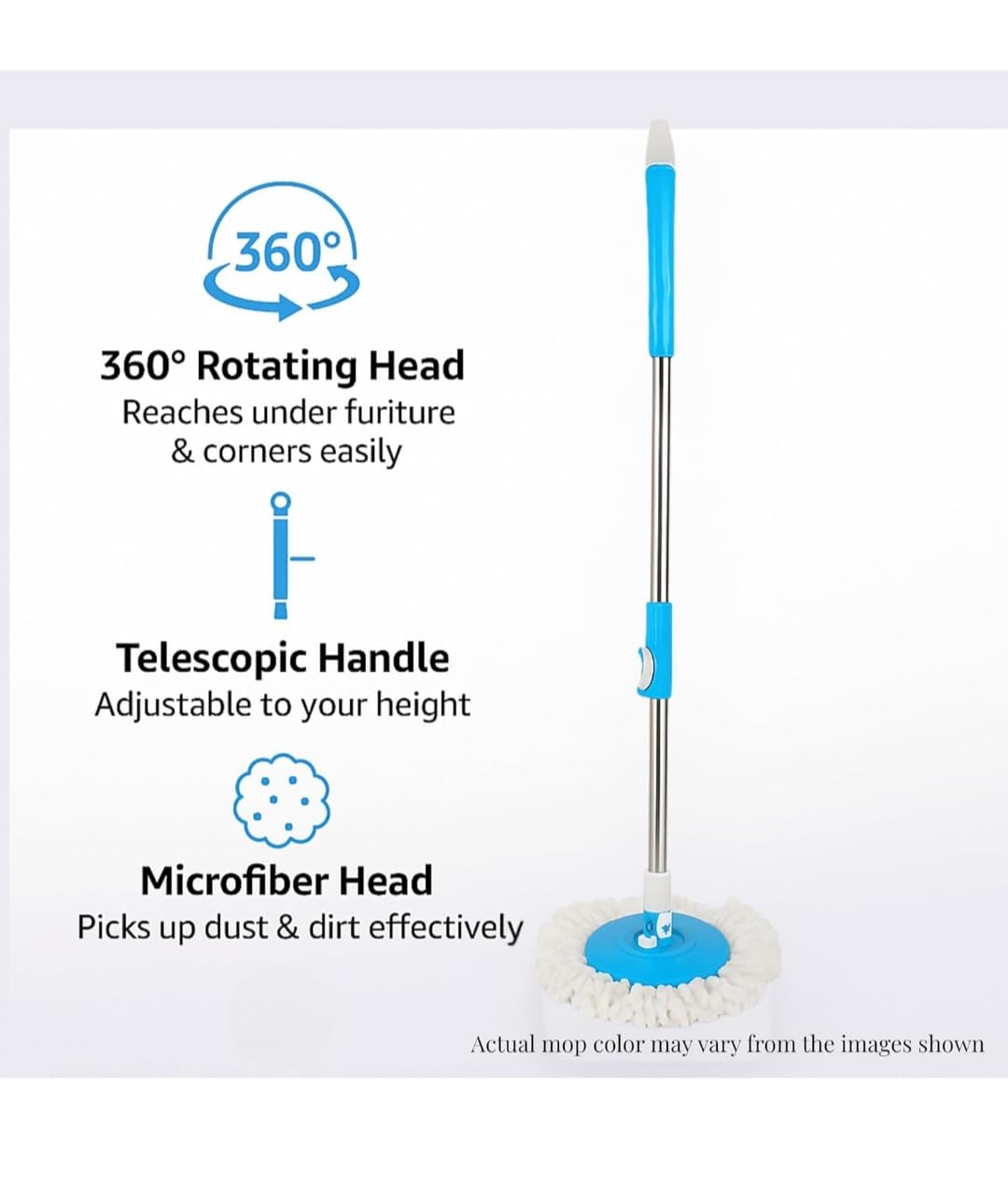 360°

360° Rotating Head
Reaches under furiture & corners easily

Telescopic Handle
Adjustable to your height

Microfiber Head
Picks up dust & dirt effectively

Actual mop color may vary from the images shown